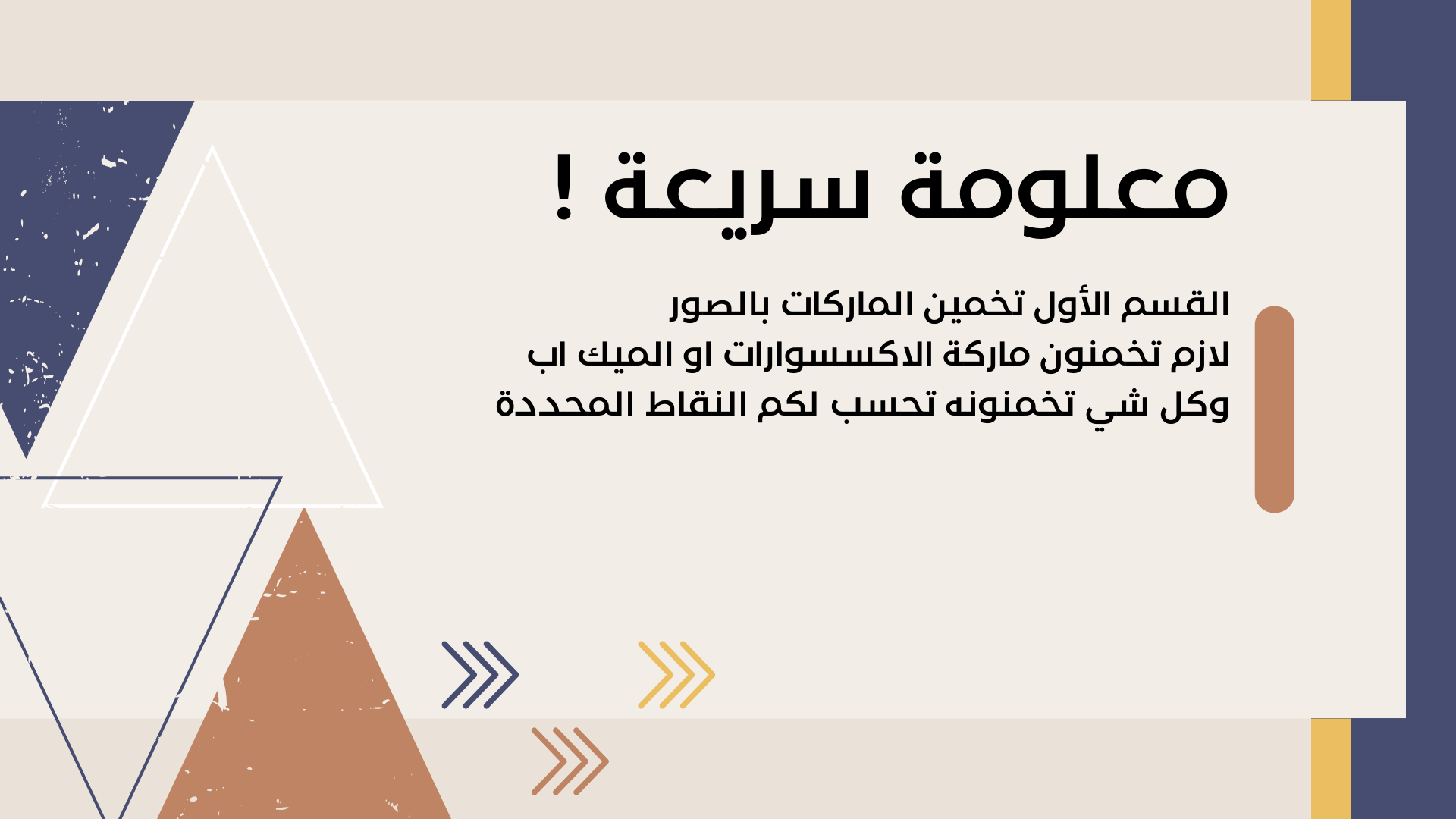 معلومة سريعة !

القسم الأول تخمين الماركات بالصور
لازم تخمنون ماركة الاكسسوارات او الميك اب
وكل شي تخمنونه تحسب لكم النقاط المحددة